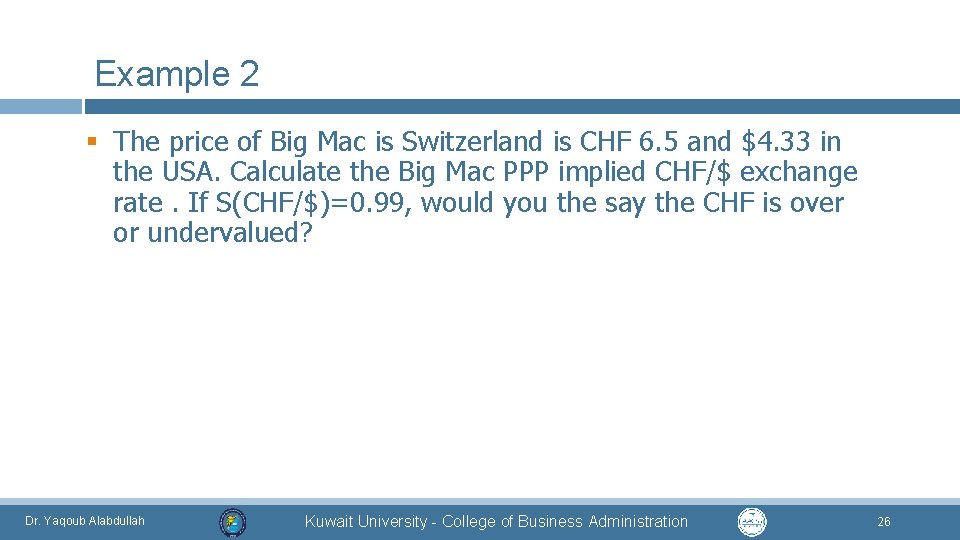 Example 2

▪ The price of Big Mac is Switzerland is CHF 6.5 and \$4.33 in the USA. Calculate the Big Mac PPP implied CHF/\$ exchange rate . If S(CHF/\$)=0.99, would you the say the CHF is over or undervalued?

Dr. Yaqoub Alabdullah

Kuwait University - College of Business Administration

26